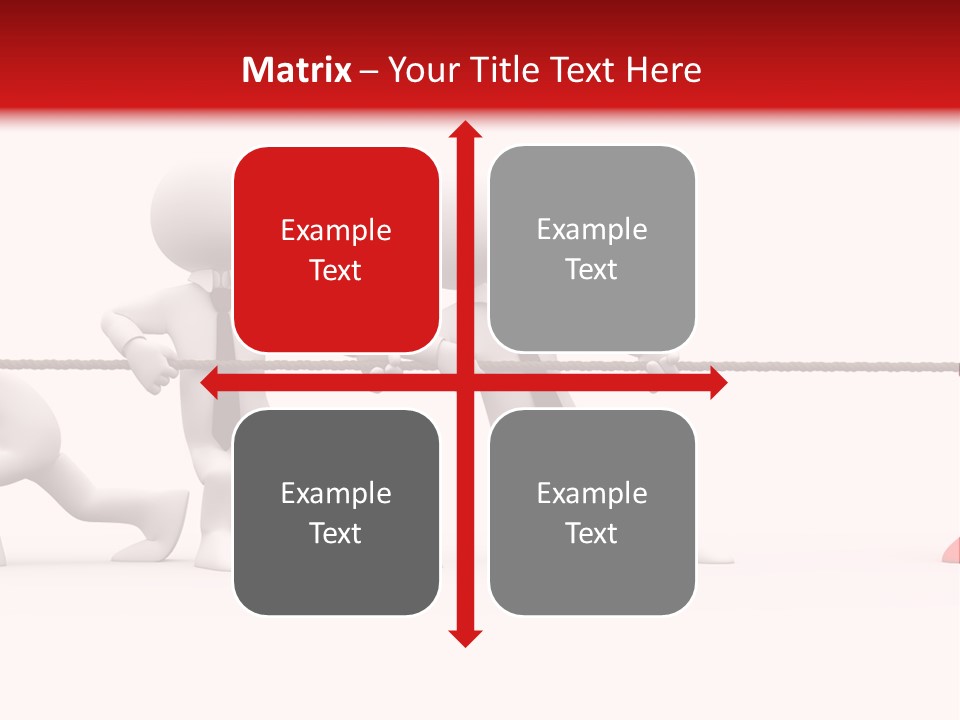 Matrix – Your Title Text Here

Example Text

Example Text

Example Text

Example Text